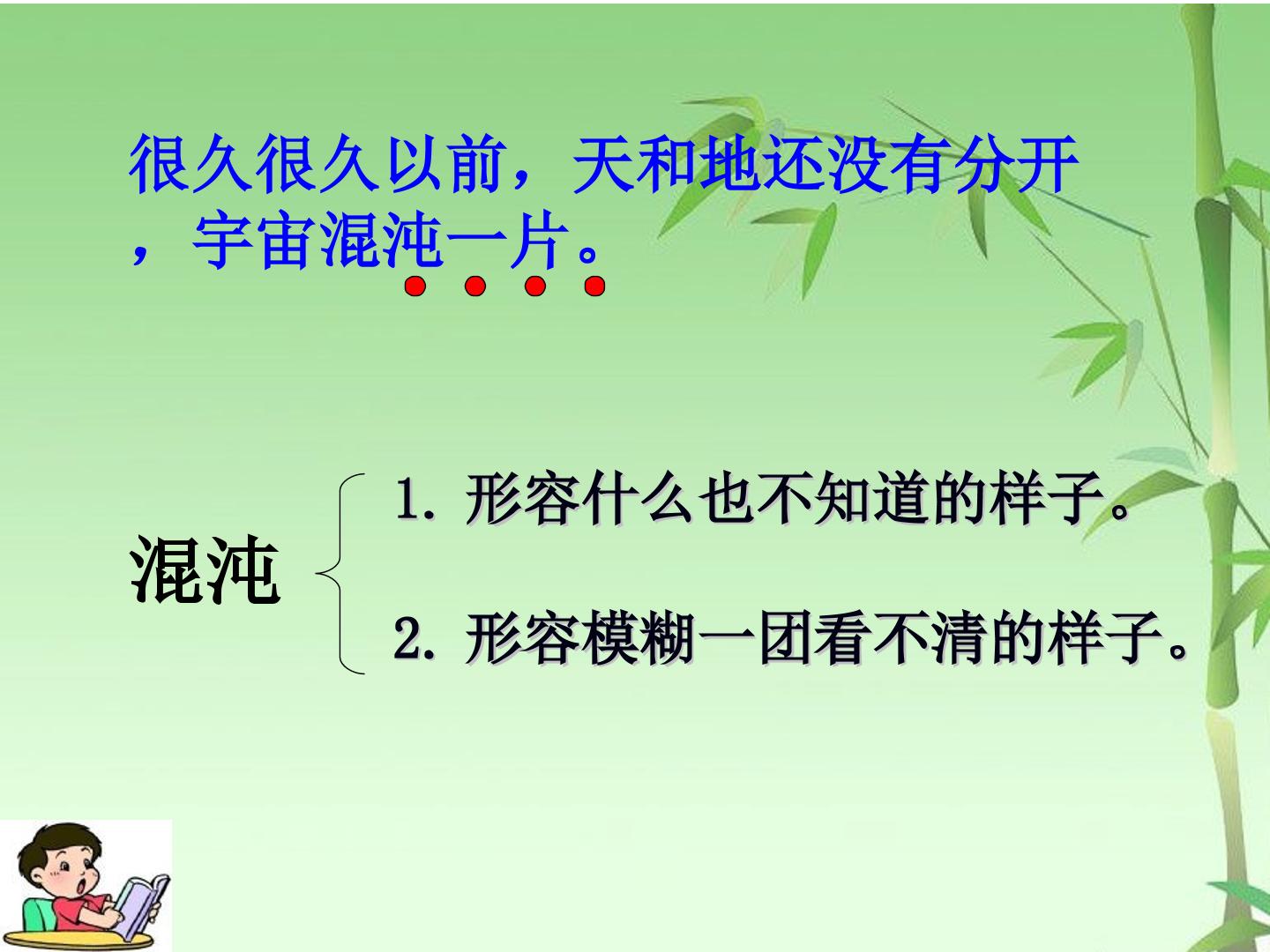 很久很久以前，天和地还没有分开，宇宙混沌一片。

混沌

1.形容什么也不知道的样子。

2.形容模糊一团看不清的样子。